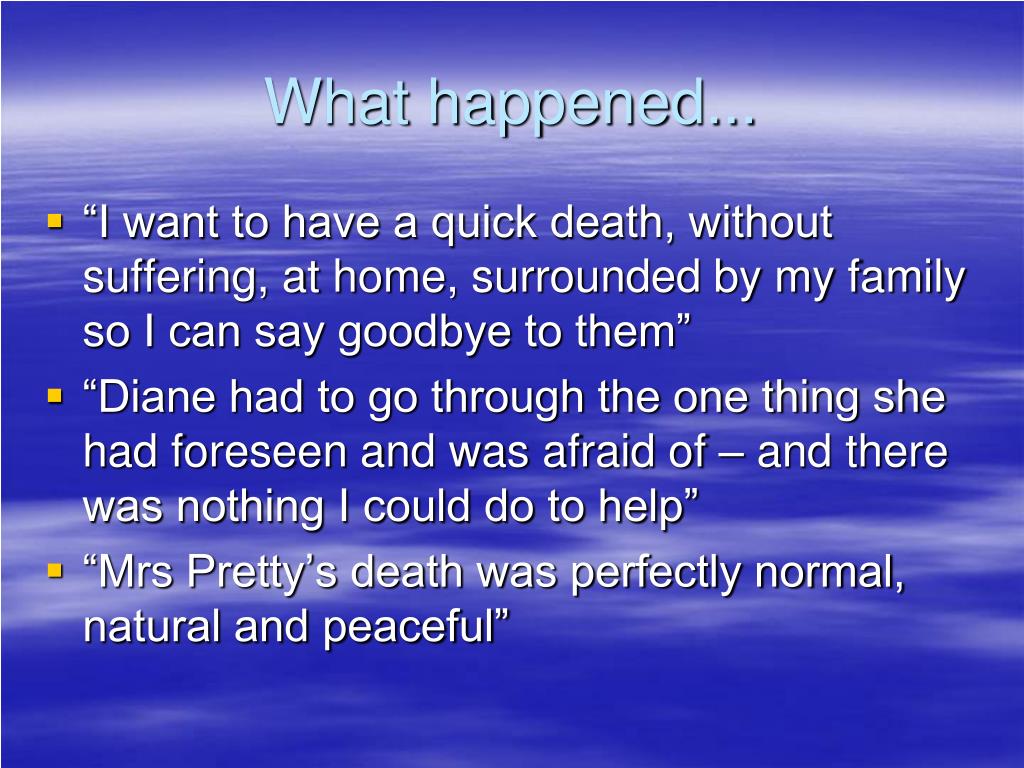 What happened...

▪ “I want to have a quick death, without suffering, at home, surrounded by my family so I can say goodbye to them”
▪ “Diane had to go through the one thing she had foreseen and was afraid of – and there was nothing I could do to help”
▪ “Mrs Pretty’s death was perfectly normal, natural and peaceful”